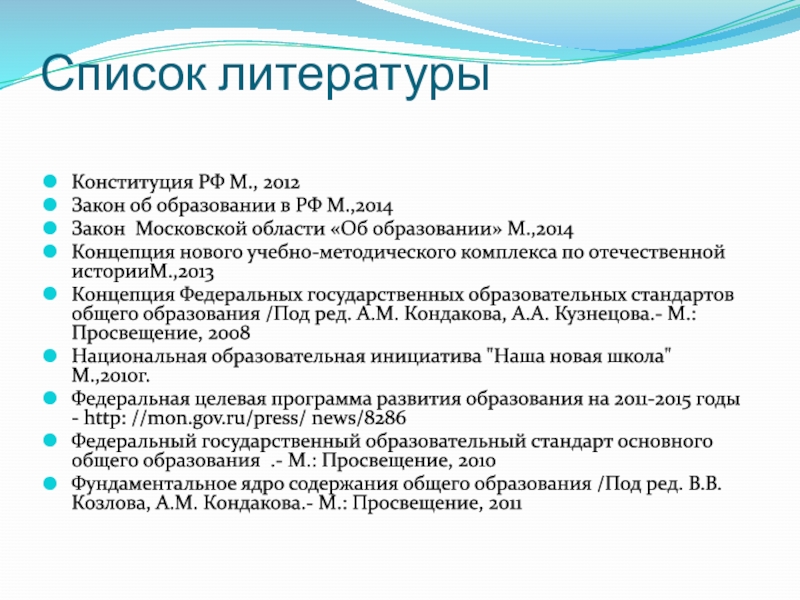 Список литературы

Конституция РФ М., 2012
Закон об образовании в РФ М.,2014
Закон Московской области «Об образовании» М.,2014
Концепция нового учебно-методического комплекса по отечественной историиМ.,2013
Концепция Федеральных государственных образовательных стандартов общего образования /Под ред. А.М. Кондакова, А.А. Кузнецова.- М.: Просвещение, 2008
Национальная образовательная инициатива "Наша новая школа" М.,2010г.
Федеральная целевая программа развития образования на 2011-2015 годы - http: //mon.gov.ru/press/ news/8286
Федеральный государственный образовательный стандарт основного общего образования .- М.: Просвещение, 2010
Фундаментальное ядро содержания общего образования /Под ред. В.В. Козлова, А.М. Кондакова.- М.: Просвещение, 2011